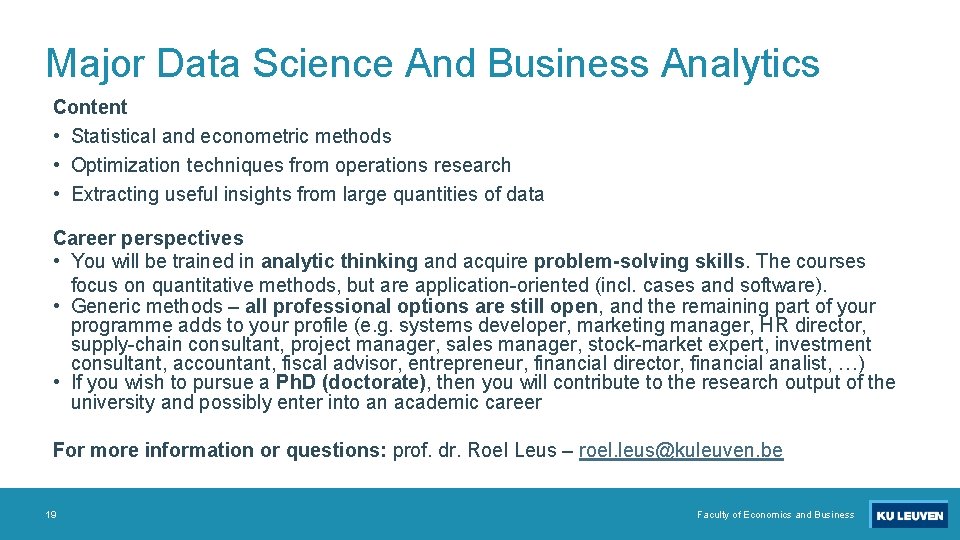 Major Data Science And Business Analytics

Content
• Statistical and econometric methods
• Optimization techniques from operations research
• Extracting useful insights from large quantities of data

Career perspectives
• You will be trained in analytic thinking and acquire problem-solving skills. The courses focus on quantitative methods, but are application-oriented (incl. cases and software).
• Generic methods – all professional options are still open, and the remaining part of your programme adds to your profile (e.g. systems developer, marketing manager, HR director, supply-chain consultant, project manager, sales manager, stock-market expert, investment consultant, accountant, fiscal advisor, entrepreneur, financial director, financial analist, …)
• If you wish to pursue a PhD (doctorate), then you will contribute to the research output of the university and possibly enter into an academic career

For more information or questions: prof. dr. Roel Leus – roel.leus@kuleuven.be

19

Faculty of Economics and Business

KU LEUVEN